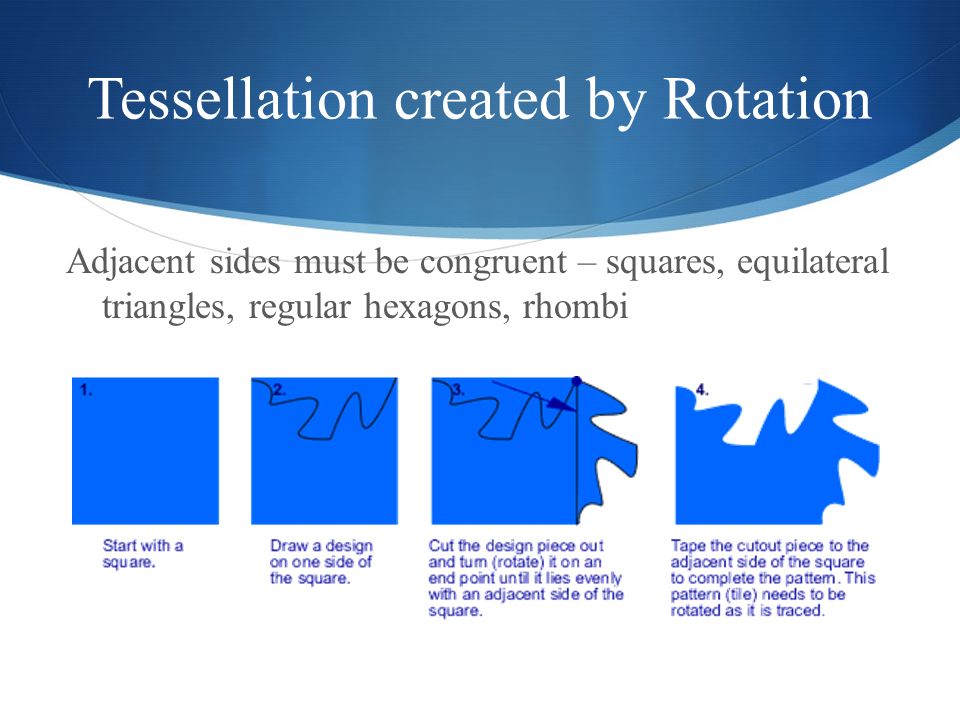 Tessellation created by Rotation

Adjacent sides must be congruent – squares, equilateral triangles, regular hexagons, rhombi

1.

Start with a square.

2.

Draw a design on one side of the square.

3.

Cut the design piece out and turn (rotate) it on an end point until it lies evenly with an adjacent side of the square.

4.

Tape the cutout piece to the adjacent side of the square to complete the pattern. This pattern (tile) needs to be rotated as it is traced.